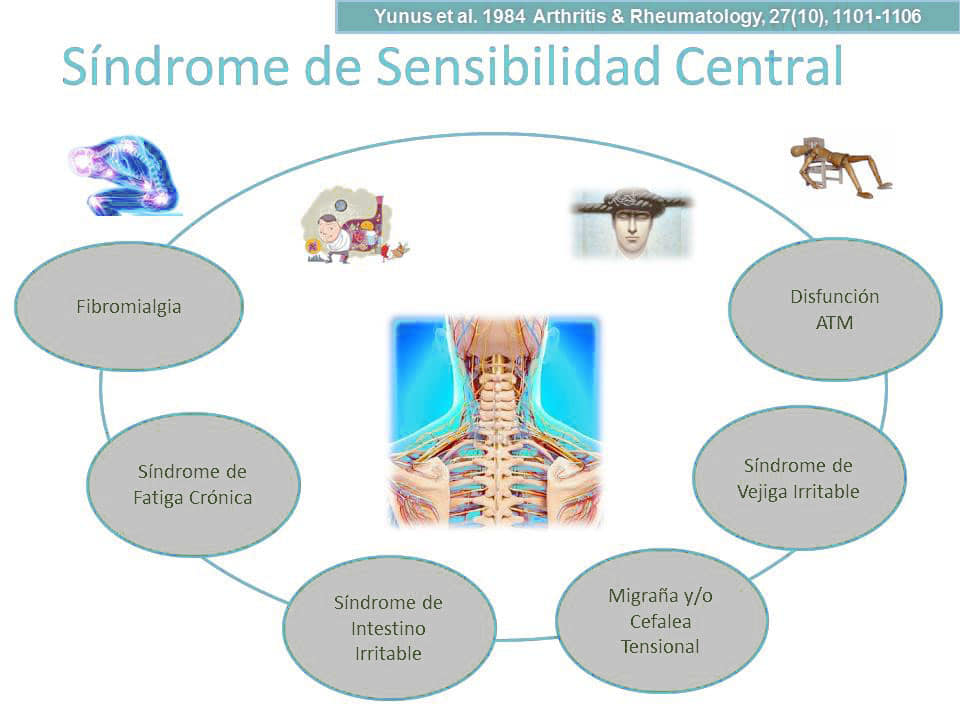 Yunus et al. 1984 Arthritis & Rheumatology, 27(10), 1101-1106

Síndrome de Sensibilidad Central

Fibromialgia

Disfunción ATM

Síndrome de Fatiga Crónica

Síndrome de Vejiga Irritable

Síndrome de Intestino Irritable

Migraña y/o Cefalea Tensional